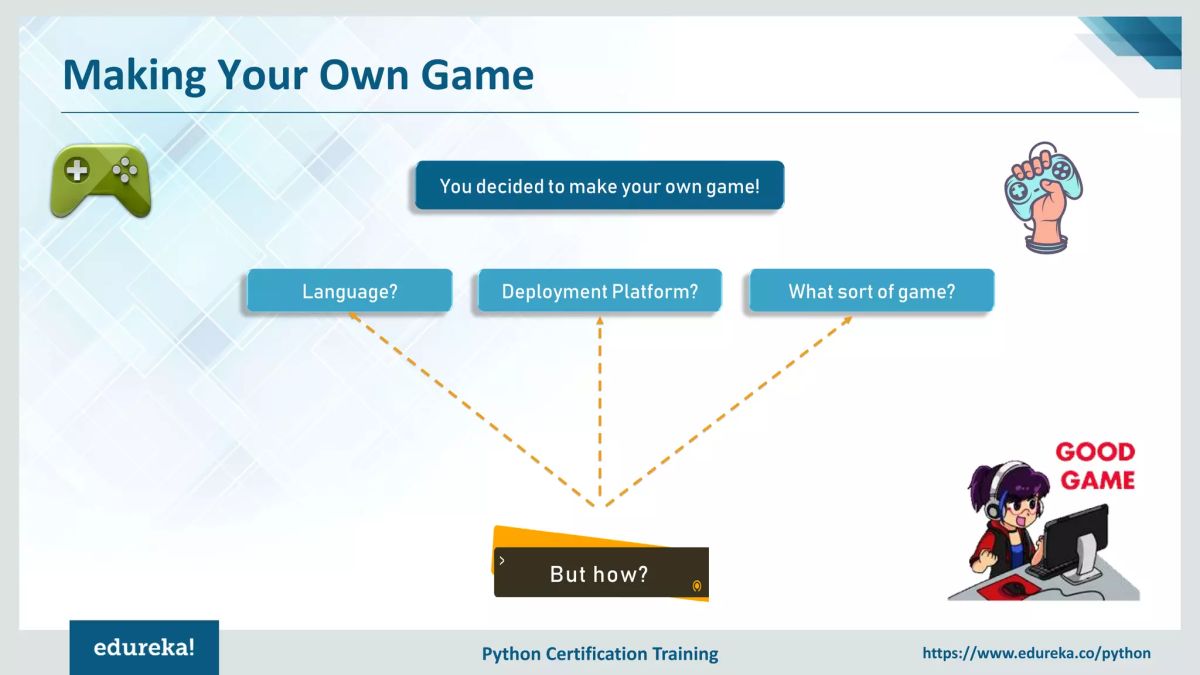 Making Your Own Game

You decided to make your own game!

Language?

Deployment Platform?

What sort of game?

GOOD GAME

But how?

edureka!

Python Certification Training

https://www.edureka.co/python